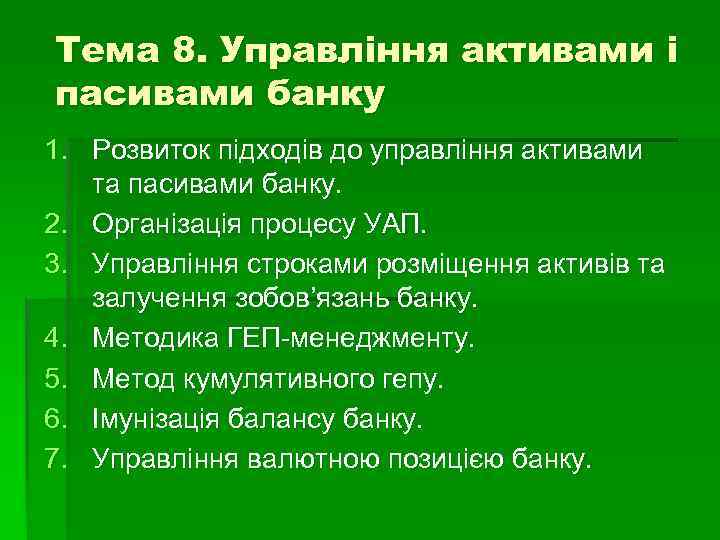 Тема 8. Управління активами і пасивами банку

1. Розвиток підходів до управління активами та пасивами банку.
2. Організація процесу УАП.
3. Управління строками розміщення активів та залучення зобов'язань банку.
4. Методика ГЕП-менеджменту.
5. Метод кумулятивного гепу.
6. Імунізація балансу банку.
7. Управління валютною позицією банку.